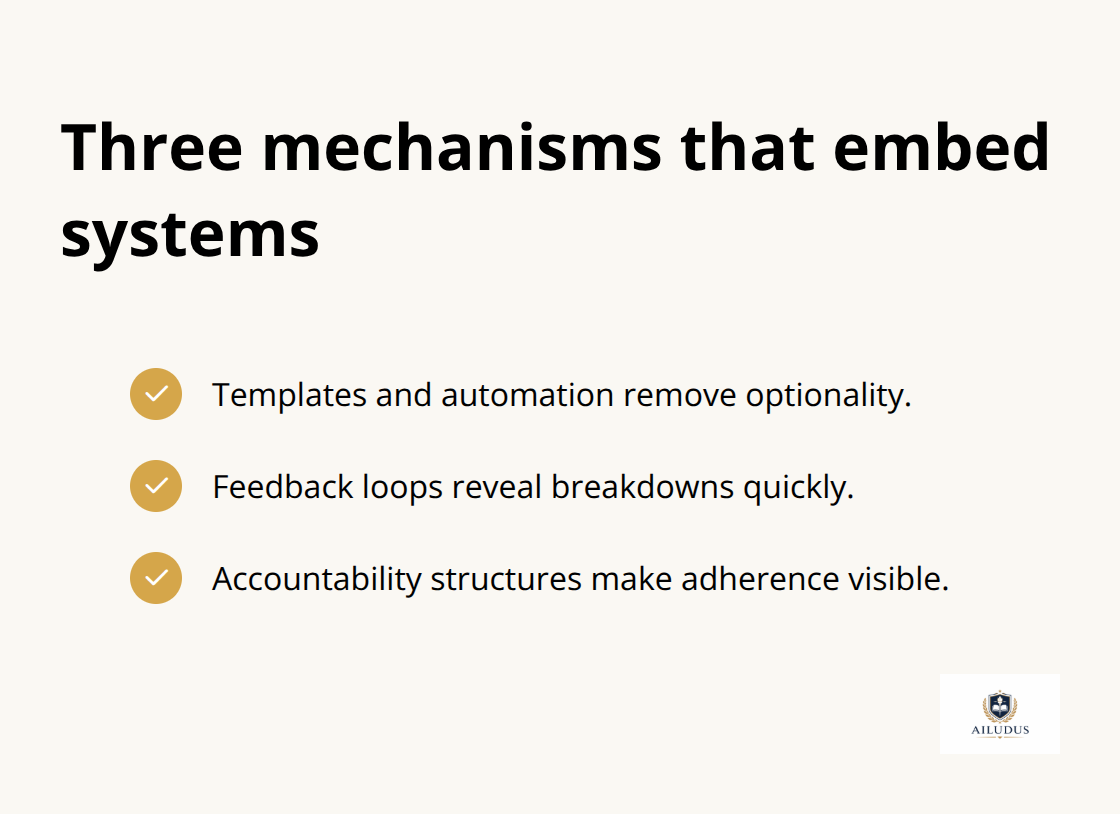 Three mechanisms that embed systems

Templates and automation remove optionality.

Feedback loops reveal breakdowns quickly.

Accountability structures make adherence visible.

AILUDUS